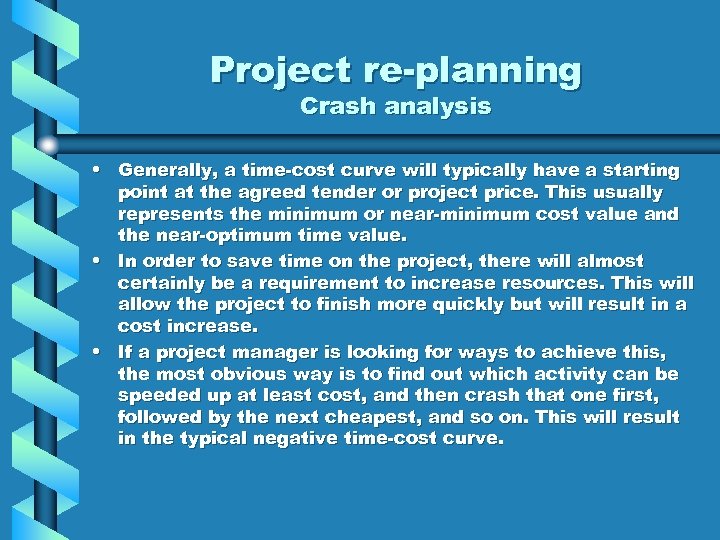 Project re-planning
Crash analysis

• Generally, a time-cost curve will typically have a starting point at the agreed tender or project price. This usually represents the minimum or near-minimum cost value and the near-optimum time value.

• In order to save time on the project, there will almost certainly be a requirement to increase resources. This will allow the project to finish more quickly but will result in a cost increase.

• If a project manager is looking for ways to achieve this, the most obvious way is to find out which activity can be speeded up at least cost, and then crash that one first, followed by the next cheapest, and so on. This will result in the typical negative time-cost curve.